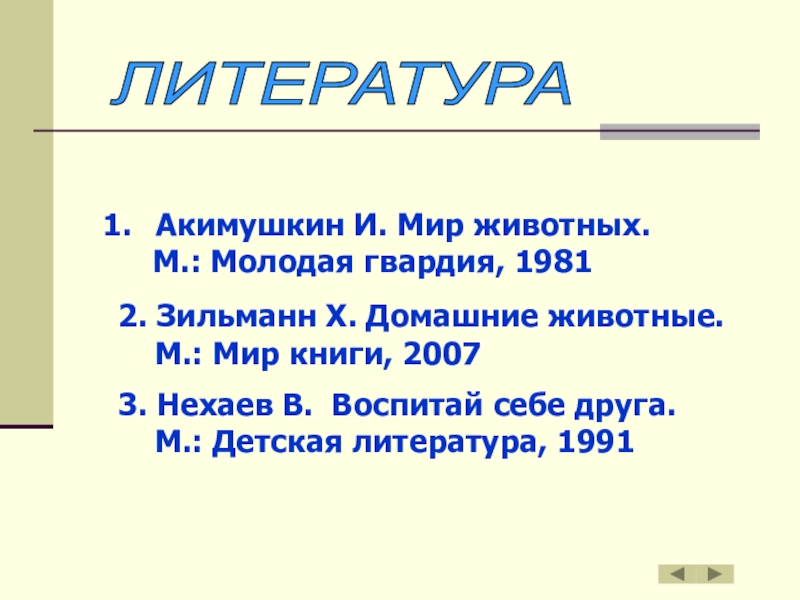 ЛИТЕРАТУРА

1. Акимушкин И. Мир животных. М.: Молодая гвардия, 1981

2. Зильманн Х. Домашние животные. М.: Мир книги, 2007

3. Нехаев В. Воспитай себе друга. М.: Детская литература, 1991